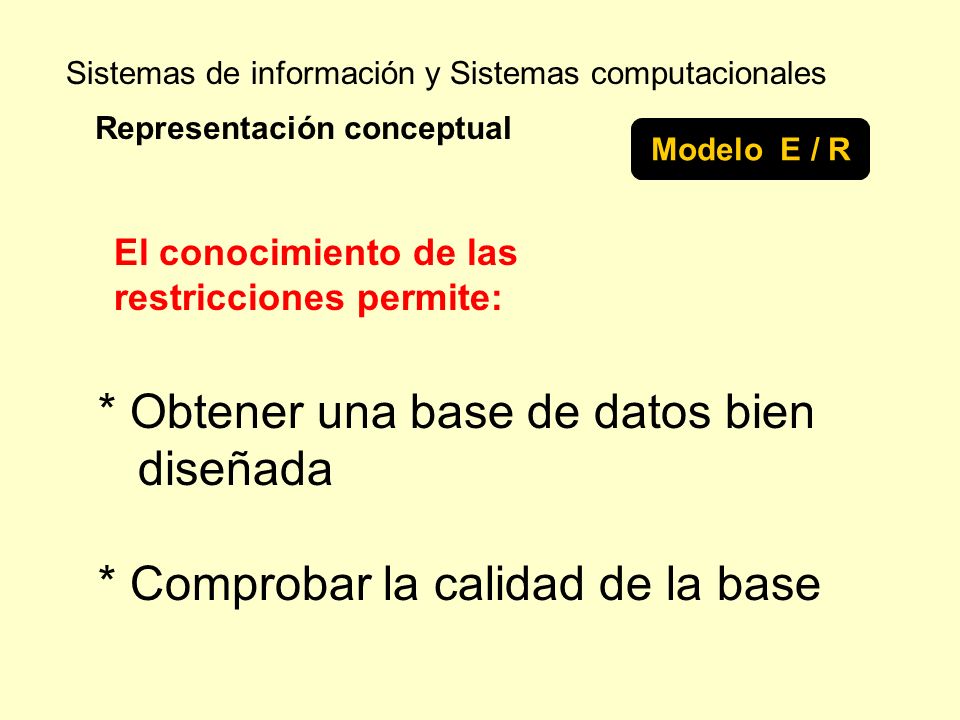 Sistemas de información y Sistemas computacionales

Representación conceptual

Modelo E / R

El conocimiento de las restricciones permite:

* Obtener una base de datos bien diseñada

* Comprobar la calidad de la base